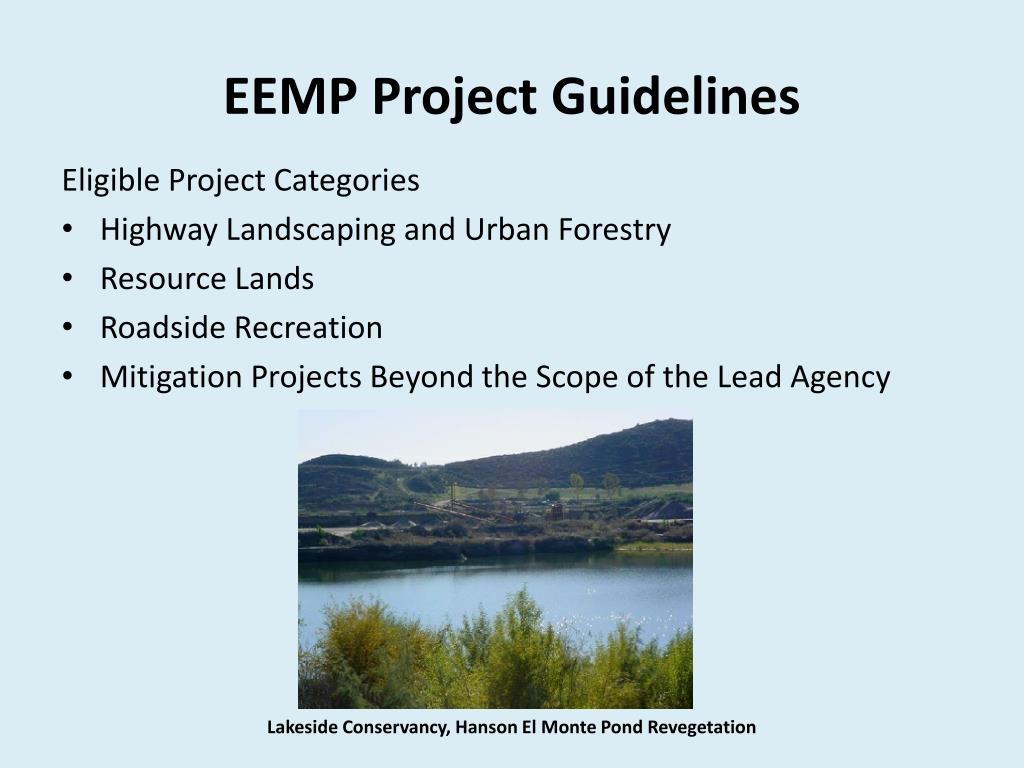 EEMP Project Guidelines

Eligible Project Categories
• Highway Landscaping and Urban Forestry
• Resource Lands
• Roadside Recreation
• Mitigation Projects Beyond the Scope of the Lead Agency

Lakeside Conservancy, Hanson El Monte Pond Revegetation